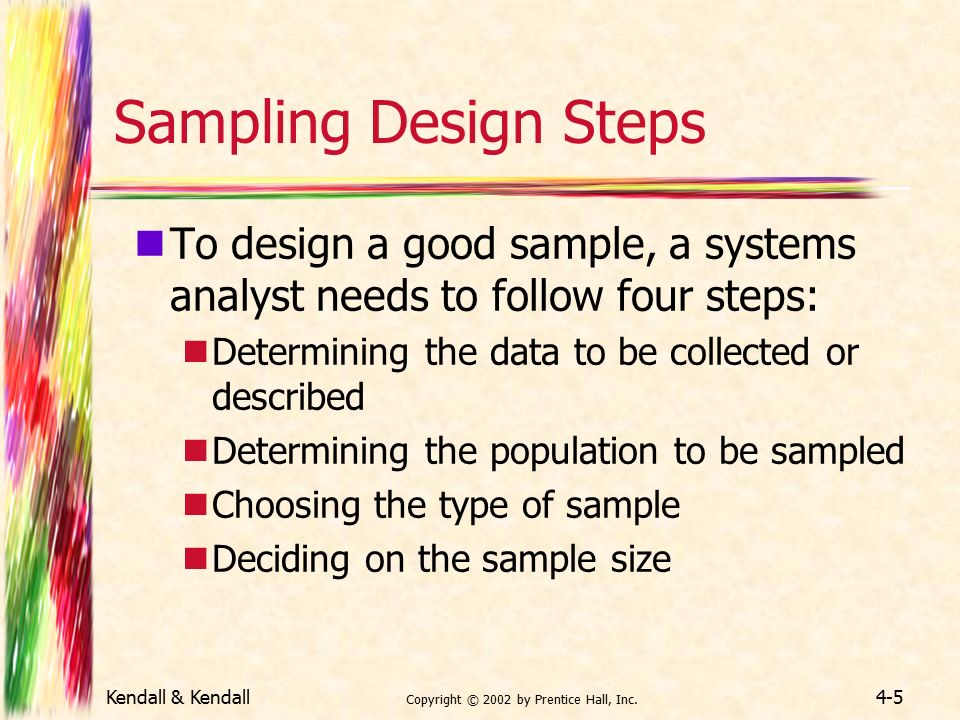 Sampling Design Steps

To design a good sample, a systems analyst needs to follow four steps:

Determining the data to be collected or described

Determining the population to be sampled

Choosing the type of sample

Deciding on the sample size

Kendall & Kendall

Copyright © 2002 by Prentice Hall, Inc.

4-5